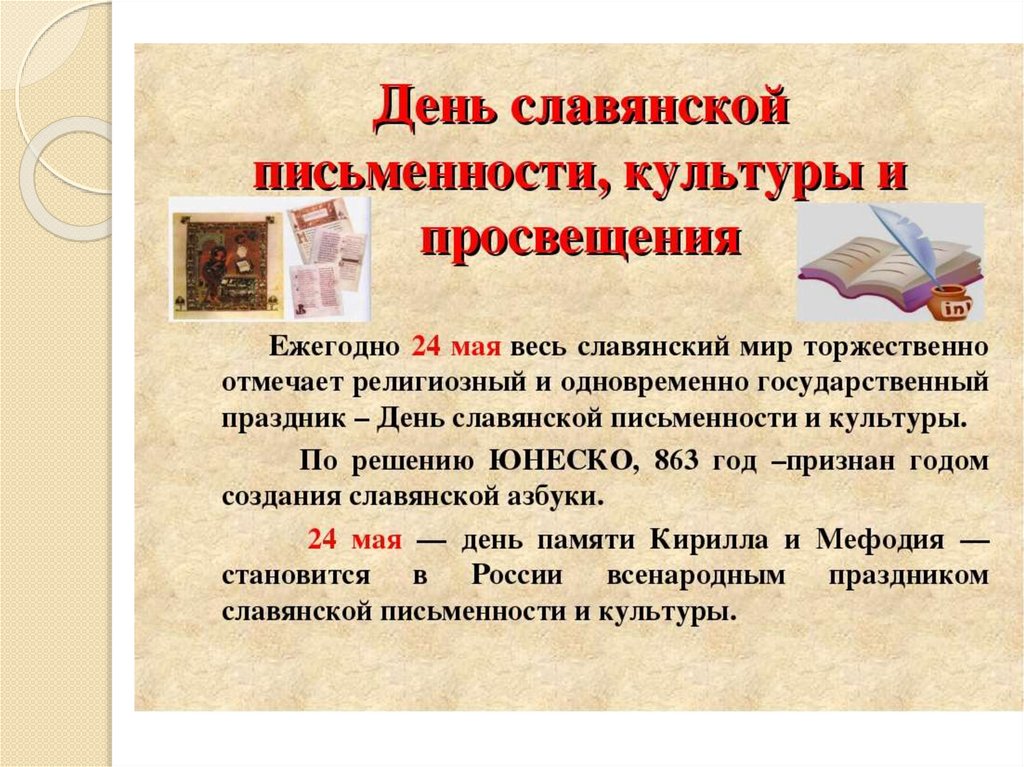 День славянской письменности, культуры и просвещения

Ежегодно 24 мая весь славянский мир торжественно отмечает религиозный и одновременно государственный праздник – День славянской письменности и культуры.

По решению ЮНЕСКО, 863 год –признан годом создания славянской азбуки.

24 мая — день памяти Кирилла и Мефодия — становится в России всенародным праздником славянской письменности и культуры.